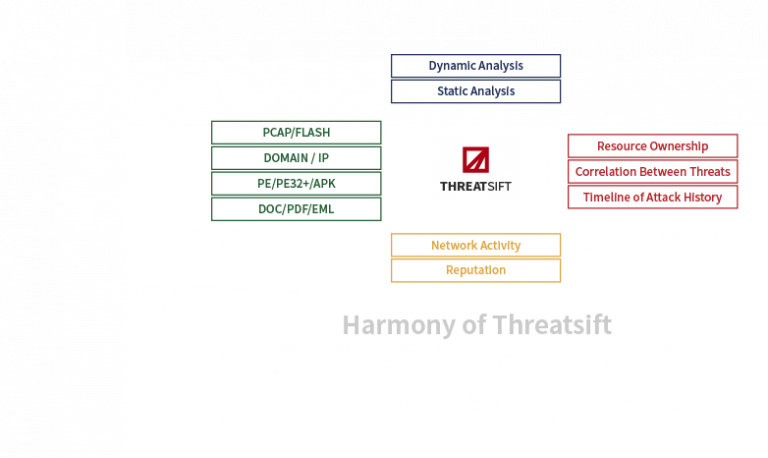 Dynamic Analysis
Static Analysis

PCAP/FLASH
DOMAIN / IP
PE/PE32+/APK
DOC/PDF/EML

THREATSIFT

Resource Ownership
Correlation Between Threats
Timeline of Attack History

Network Activity
Reputation

Harmony of Threatsift